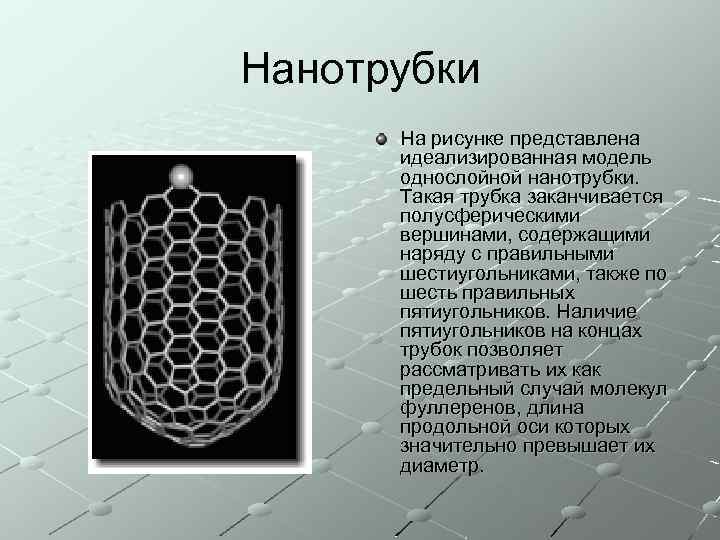 Нанотрубки

На рисунке представлена идеализированная модель однослойной нанотрубки. Такая трубка заканчивается полусферическими вершинами, содержащими наряду с правильными шестиугольниками, также по шесть правильных пятиугольников. Наличие пятиугольников на концах трубок позволяет рассматривать их как предельный случай молекул фуллеренов, длина продольной оси которых значительно превышает их диаметр.